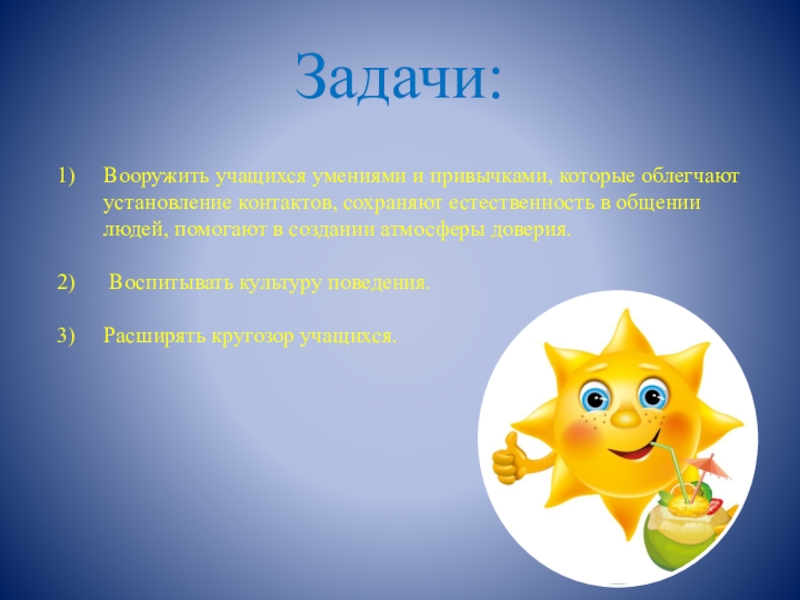 Задачи:

1) Вооружить учащихся умениями и привычками, которые облегчают установление контактов, сохраняют естественность в общении людей, помогают в создании атмосферы доверия.

2) Воспитывать культуру поведения.

3) Расширять кругозор учащихся.